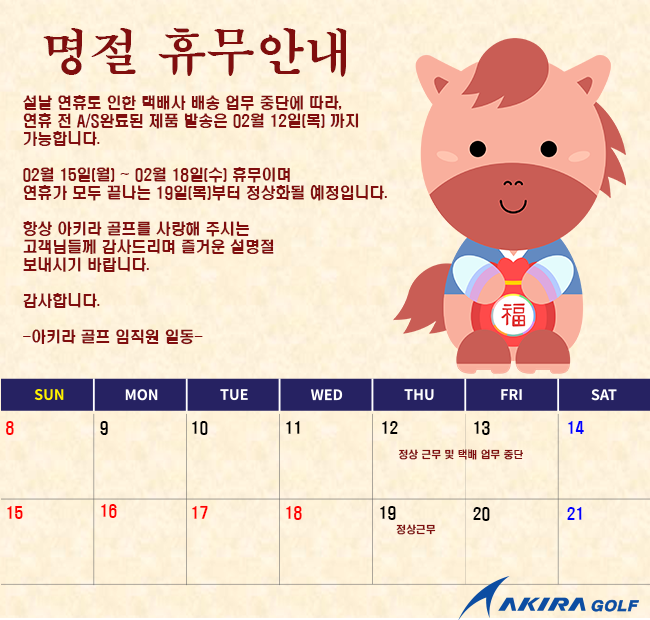 명절 휴무안내

설날 연휴로 인한 택배사 배송 업무 중단에 따라, 연휴 전 A/S완료된 제품 발송은 02월 12일(목) 까지 가능합니다.

02월 15일(월) ~ 02월 18일(수) 휴무이며 연휴가 모두 끝나는 19일(목)부터 정상화될 예정입니다.

항상 아키라 골프를 사랑해 주시는 고객님들께 감사드리며 즐거운 설명절 보내시기 바랍니다.

감사합니다.

-아키라 골프 임직원 일동-

福

| SUN | MON | TUE | WED | THU | FRI | SAT |
|---|---|---|---|---|---|---|
| 8 | 9 | 10 | 11 | 12 정상 근무 및 택배 업무 중단 | 13 | 14 |
| 15 | 16 | 17 | 18 | 19 정상근무 | 20 | 21 |

AKIRA GOLF